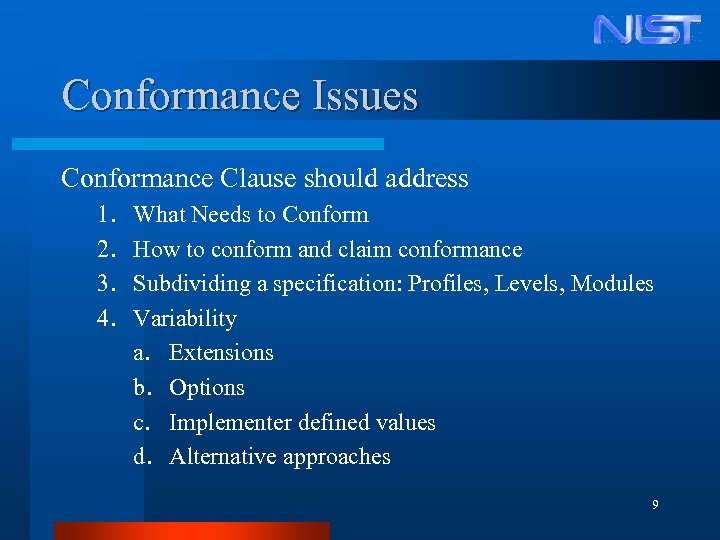 NIST

Conformance Issues

Conformance Clause should address

1. What Needs to Conform
2. How to conform and claim conformance
3. Subdividing a specification: Profiles, Levels, Modules
4. Variability
a. Extensions
b. Options
c. Implementer defined values
d. Alternative approaches

9